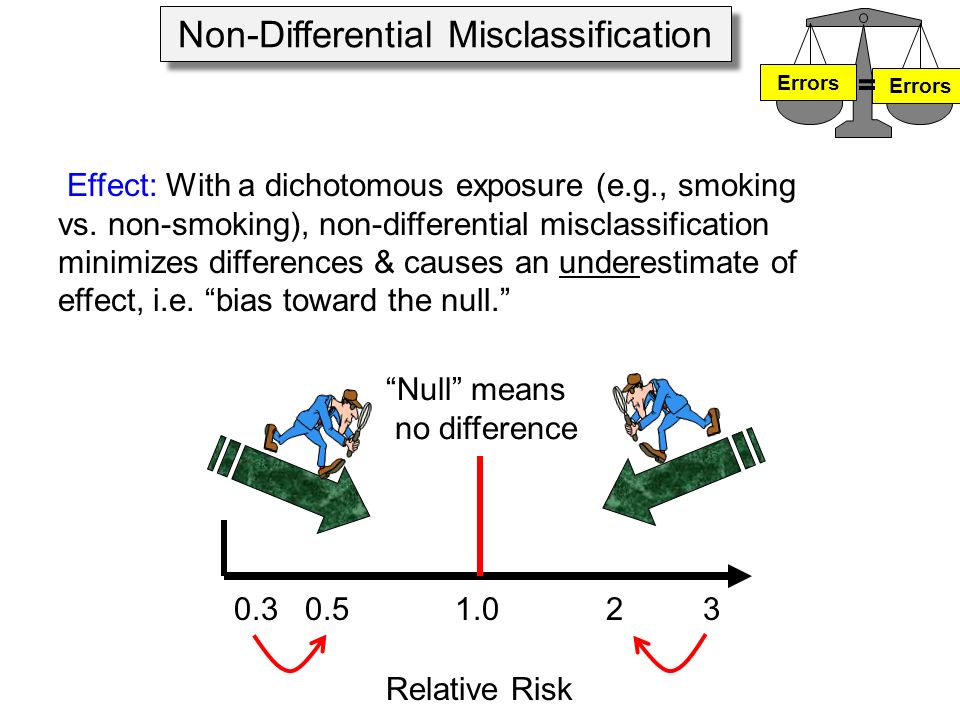 Non-Differential Misclassification

Errors = Errors

Effect: With a dichotomous exposure (e.g., smoking vs. non-smoking), non-differential misclassification minimizes differences & causes an underestimate of effect, i.e. “bias toward the null.”

“Null” means no difference

0.3 0.5 1.0 2 3

Relative Risk